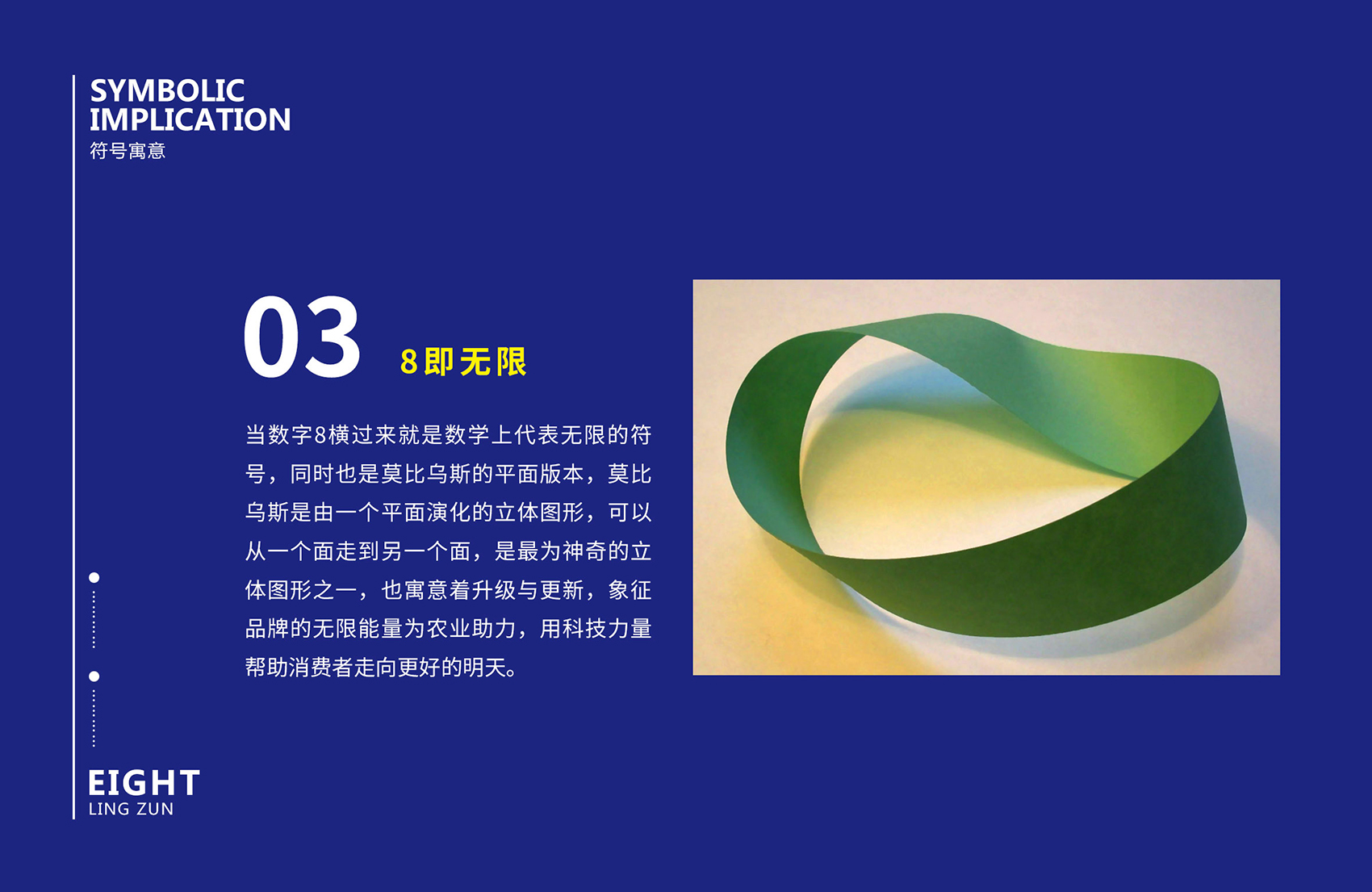 SYMBOLIC IMPLICATION
符号寓意

03 8即无限

当数字8横过来就是数学上代表无限的符号，同时也是莫比乌斯的平面版本，莫比乌斯是由一个平面演化的立体图形，可以从一个面走到另一个面，是最为神奇的立体图形之一，也寓意着升级与更新，象征品牌的无限能量为农业助力，用科技力量帮助消费者走向更好的明天。

EIGHT
LING ZUN